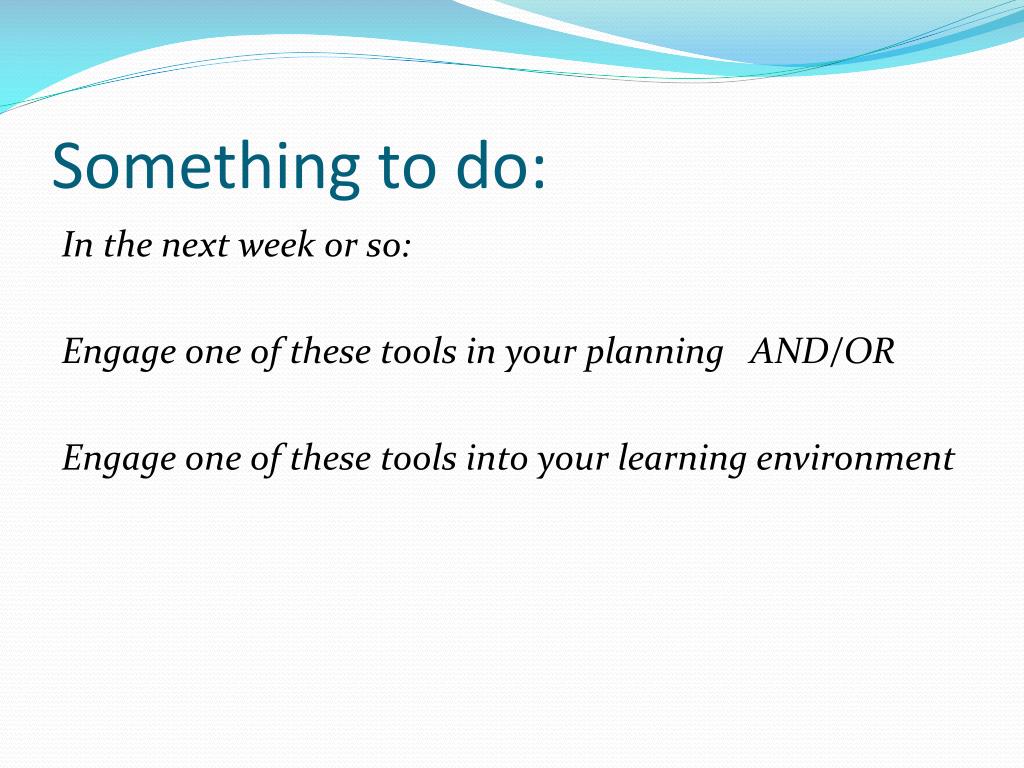 Something to do:

In the next week or so:

Engage one of these tools in your planning   AND/OR

Engage one of these tools into your learning environment